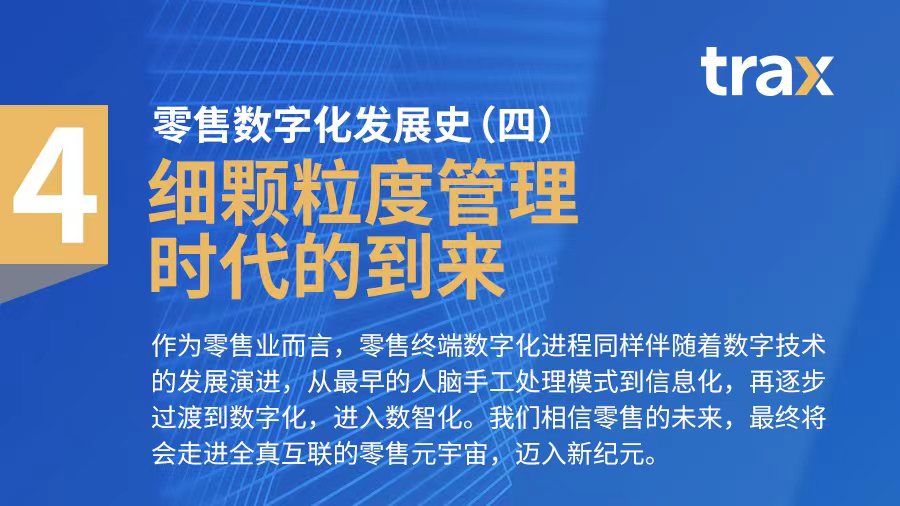 trax

4

零售数字化发展史（四）

细颗粒度管理时代的到来

作为零售业而言，零售终端数字化进程同样伴随着数字技术的发展演进，从最早的人脑手工处理模式到信息化，再逐步过渡到数字化，进入数智化。我们相信零售的未来，最终将会走进全真互联的零售元宇宙，迈入新纪元。